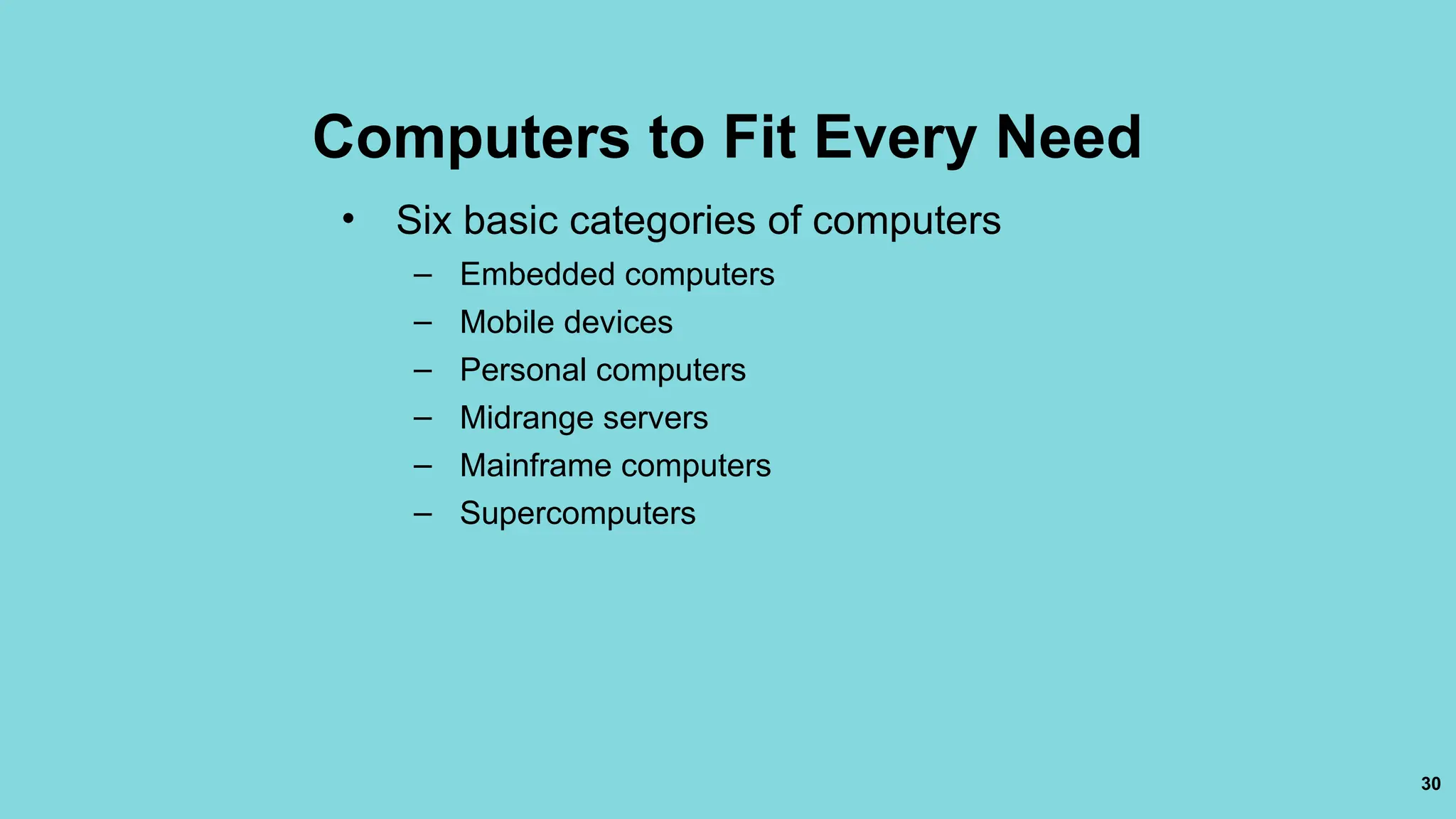 Computers to Fit Every Need

• Six basic categories of computers
  – Embedded computers
  – Mobile devices
  – Personal computers
  – Midrange servers
  – Mainframe computers
  – Supercomputers

30